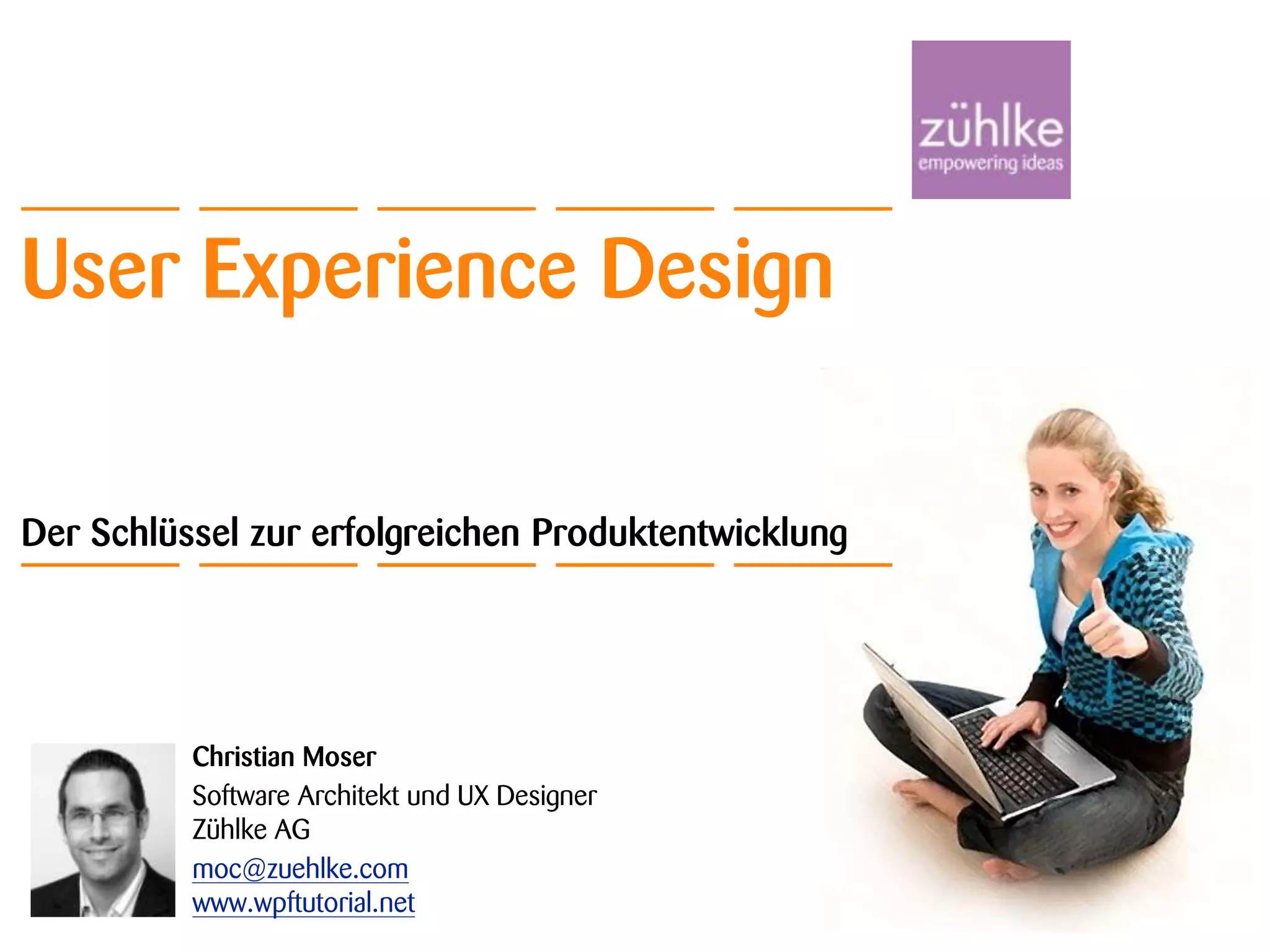 zühlke
empowering ideas

User Experience Design

Der Schlüssel zur erfolgreichen Produktentwicklung

Christian Moser
Software Architekt und UX Designer
Zühlke AG
moc@zuehlke.com
www.wpftutorial.net